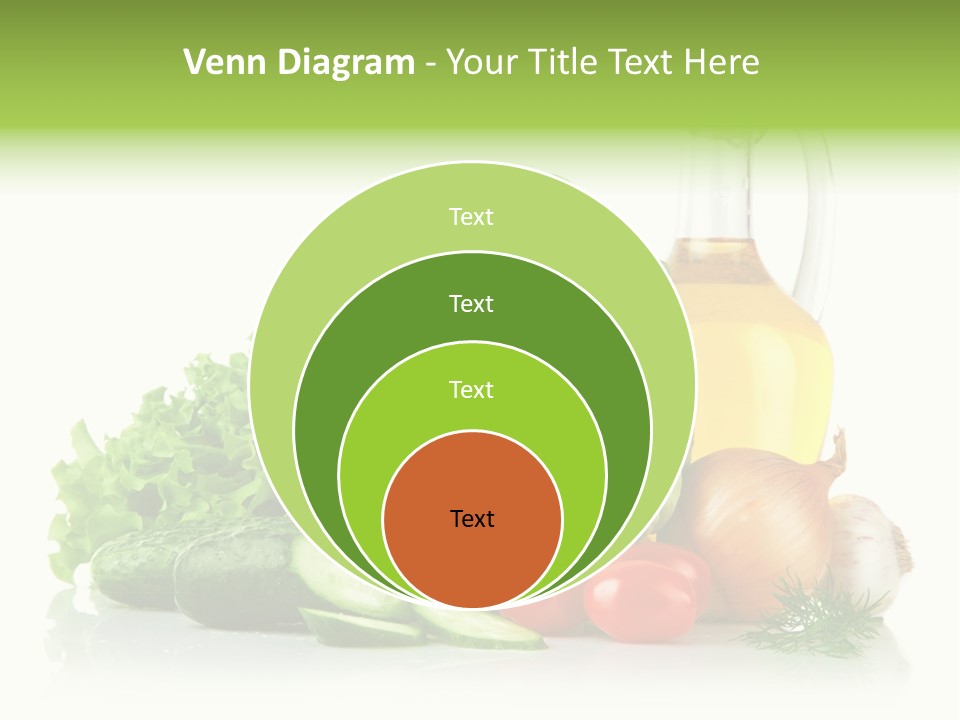 Venn Diagram - Your Title Text Here

Text

Text

Text

Text